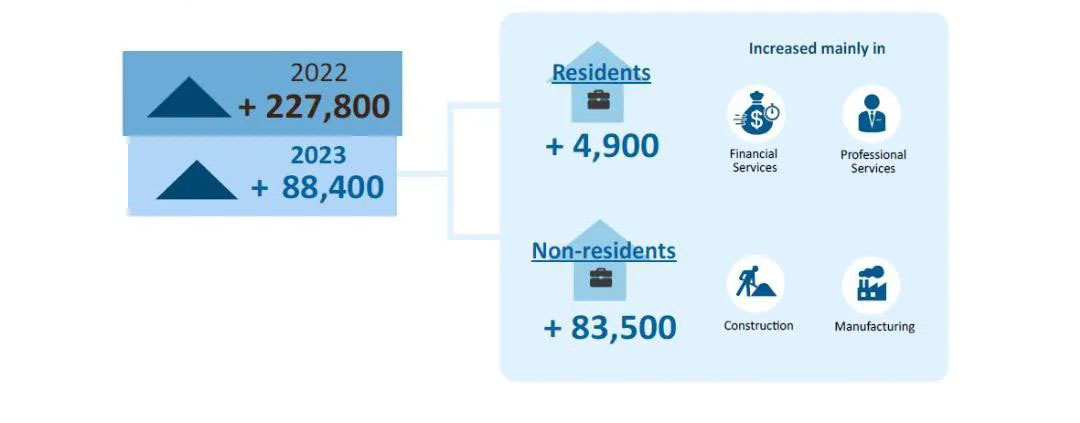 2022
+ 227,800

2023
+ 88,400

Residents
+ 4,900

Increased mainly in

Financial Services

Professional Services

Non-residents
+ 83,500

Construction

Manufacturing